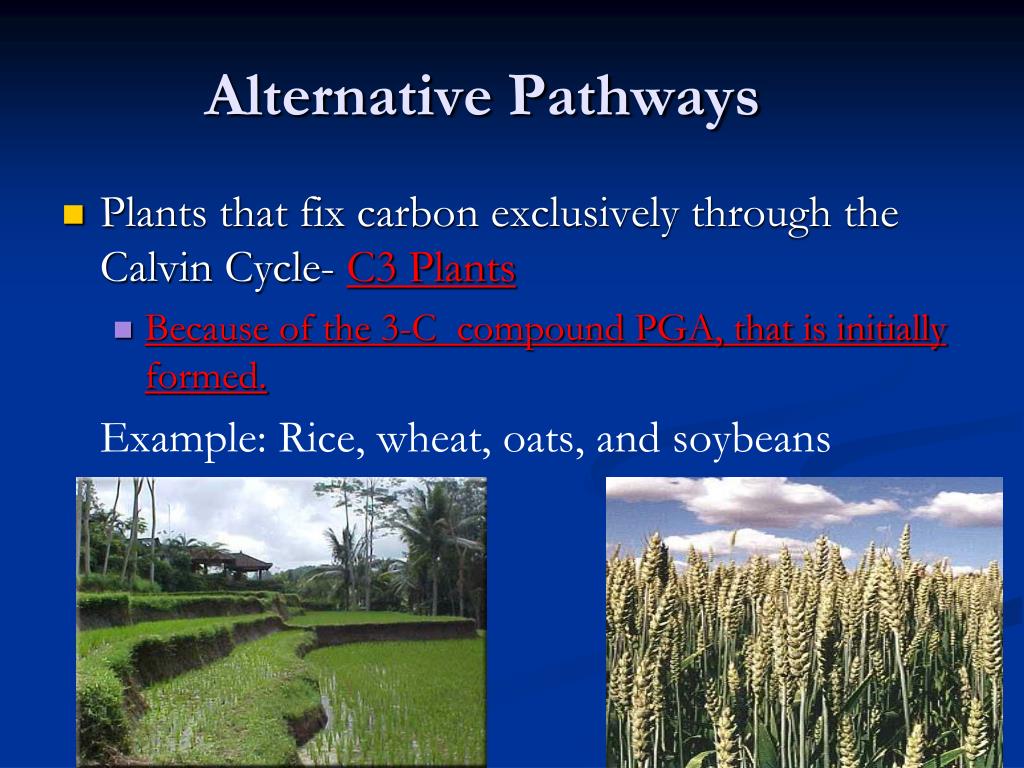 Alternative Pathways

Plants that fix carbon exclusively through the Calvin Cycle- C3 Plants

Because of the 3-C compound PGA, that is initially formed.

Example: Rice, wheat, oats, and soybeans